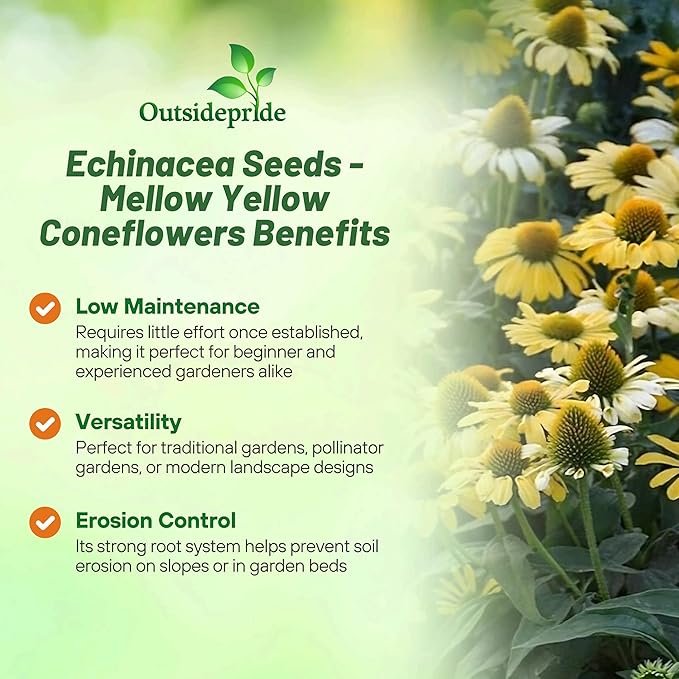 Outsidepride

Echinacea Seeds - Mellow Yellow Coneflowers Benefits

Low Maintenance
Requires little effort once established, making it perfect for beginner and experienced gardeners alike

Versatility
Perfect for traditional gardens, pollinator gardens, or modern landscape designs

Erosion Control
Its strong root system helps prevent soil erosion on slopes or in garden beds